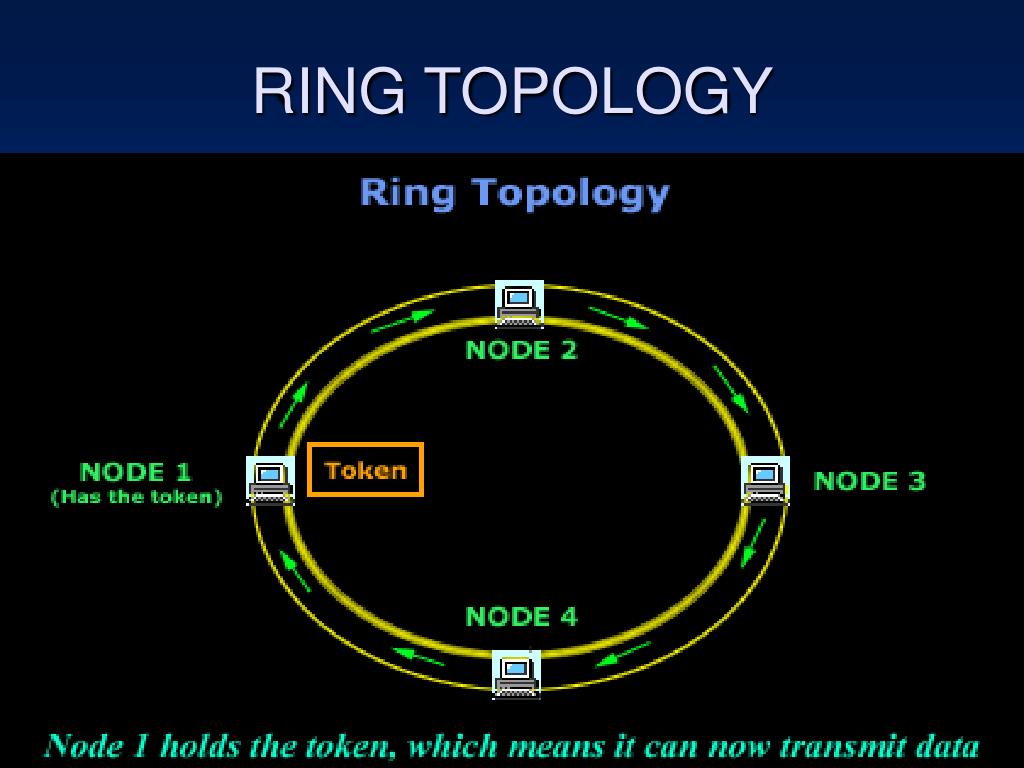 RING TOPOLOGY

Ring Topology

NODE 2

NODE 1
(Has the token)

Token

NODE 3

NODE 4

Node 1 holds the token, which means it can now transmit data